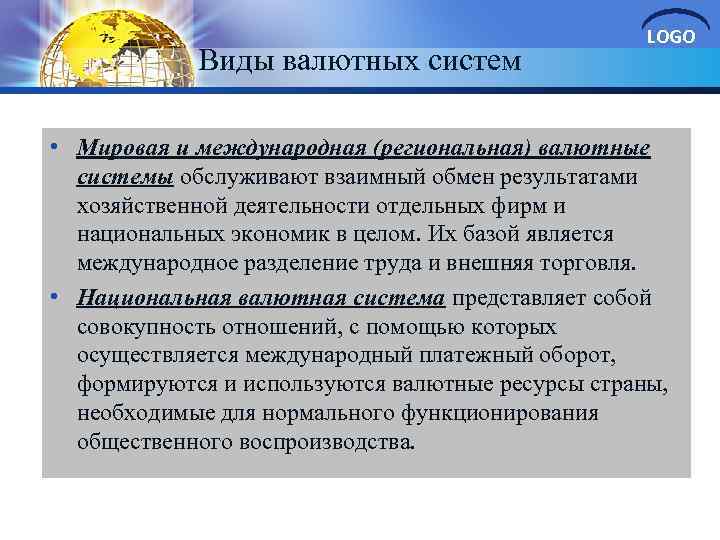 LOGO

Виды валютных систем

• Мировая и международная (региональная) валютные системы обслуживают взаимный обмен результатами хозяйственной деятельности отдельных фирм и национальных экономик в целом. Их базой является международное разделение труда и внешняя торговля.

• Национальная валютная система представляет собой совокупность отношений, с помощью которых осуществляется международный платежный оборот, формируются и используются валютные ресурсы страны, необходимые для нормального функционирования общественного воспроизводства.